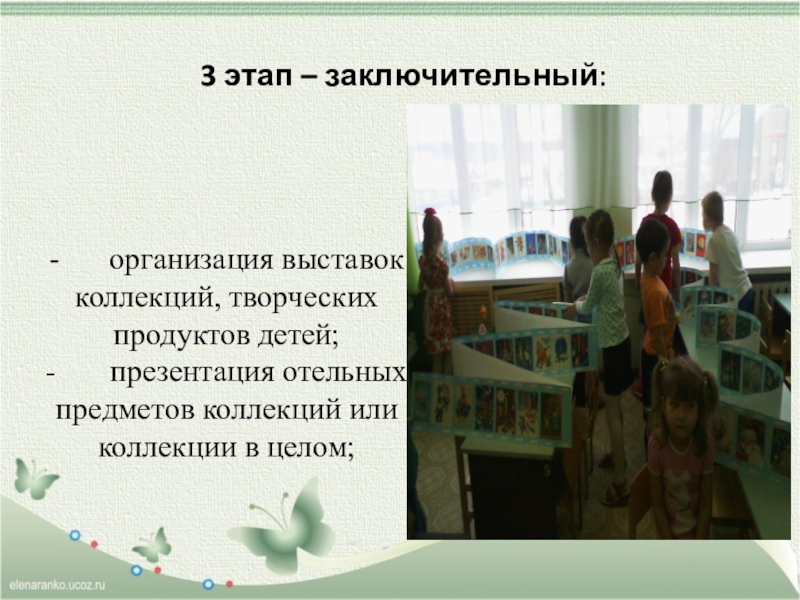 3 этап – заключительный:

- организация выставок коллекций, творческих продуктов детей;
- презентация отельных предметов коллекций или коллекции в целом;

elenaranko.ucoz.ru